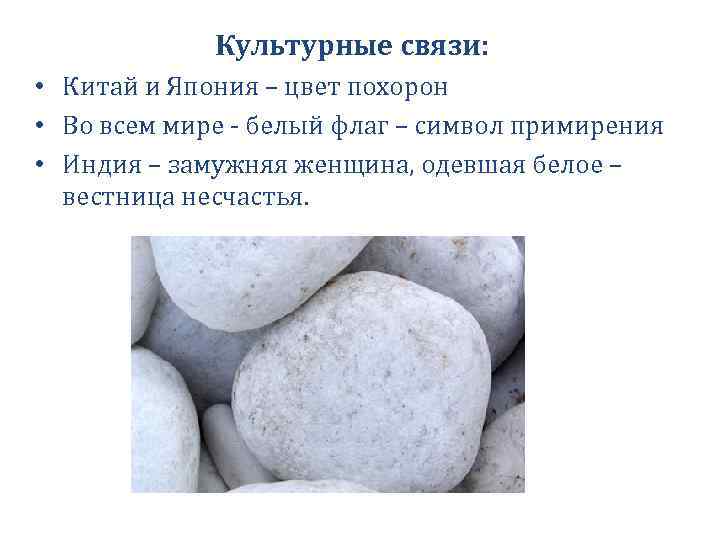 Культурные связи:

• Китай и Япония – цвет похорон
• Во всем мире - белый флаг – символ примирения
• Индия – замужняя женщина, одевшая белое – вестница несчастья.